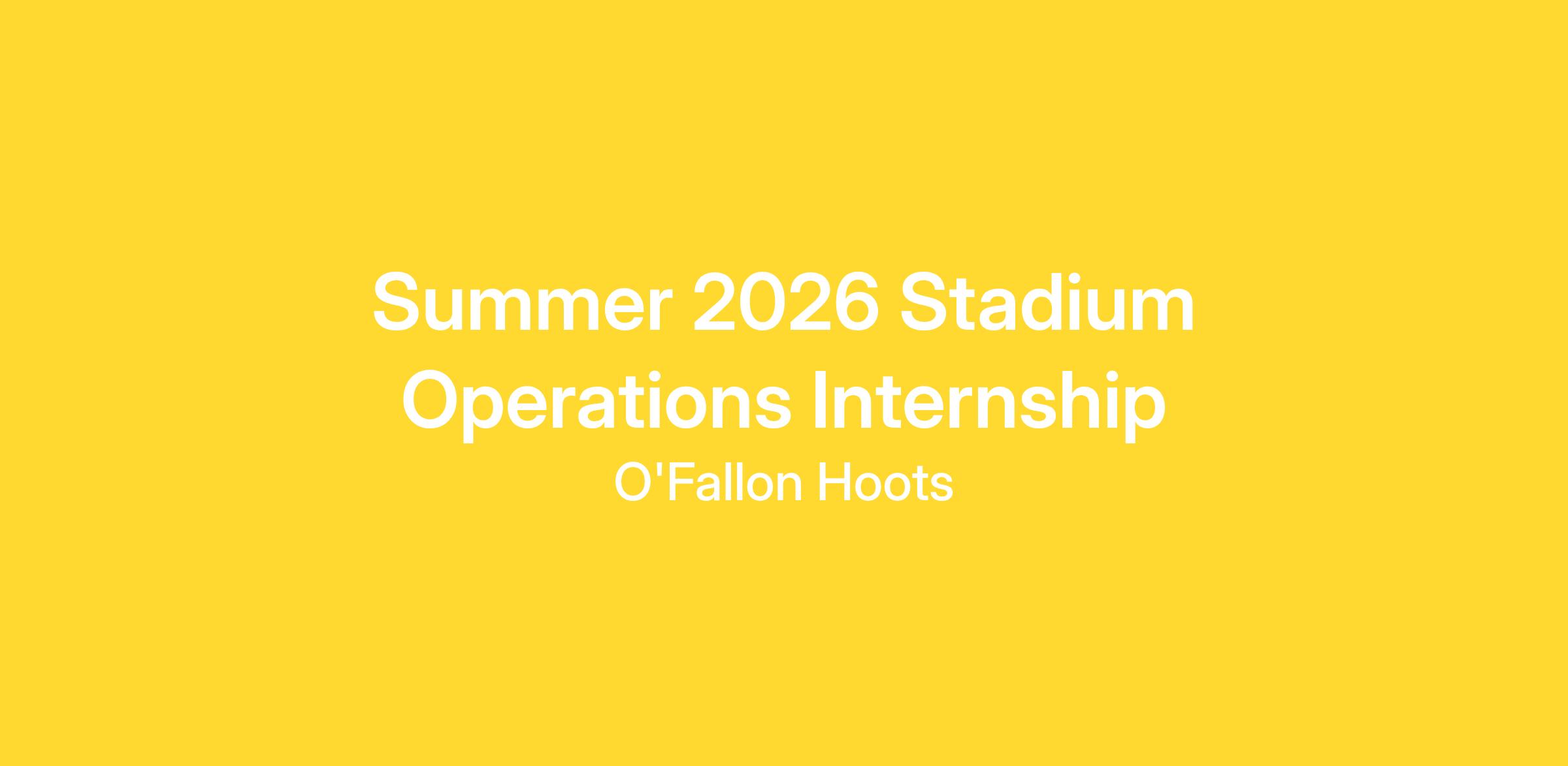 Summer 2026 Stadium Operations Internship
O'Fallon Hoots